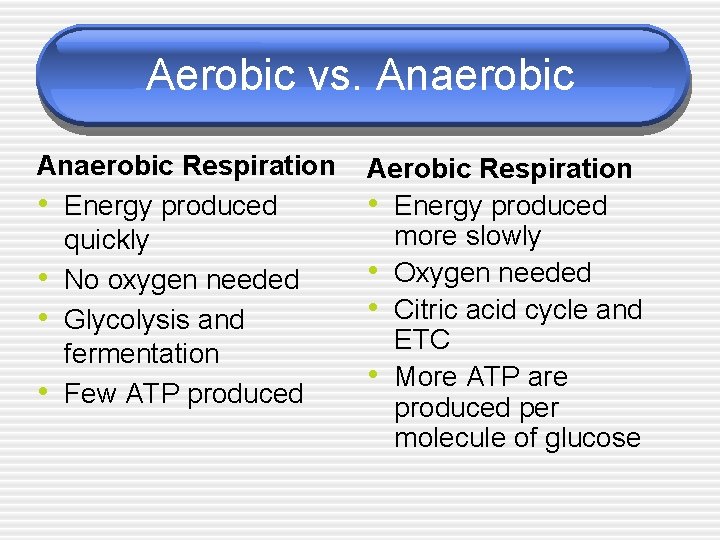 Aerobic vs. Anaerobic

Anaerobic Respiration
• Energy produced quickly
• No oxygen needed
• Glycolysis and fermentation
• Few ATP produced

Aerobic Respiration
• Energy produced more slowly
• Oxygen needed
• Citric acid cycle and ETC
• More ATP are produced per molecule of glucose